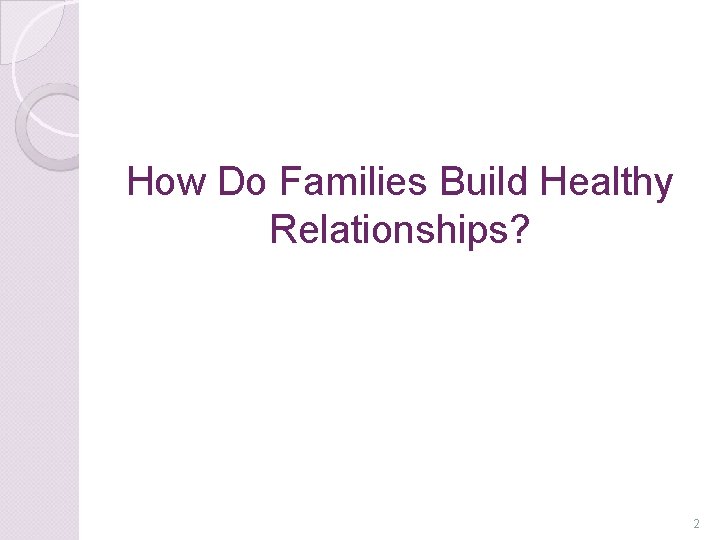 How Do Families Build Healthy Relationships?

2